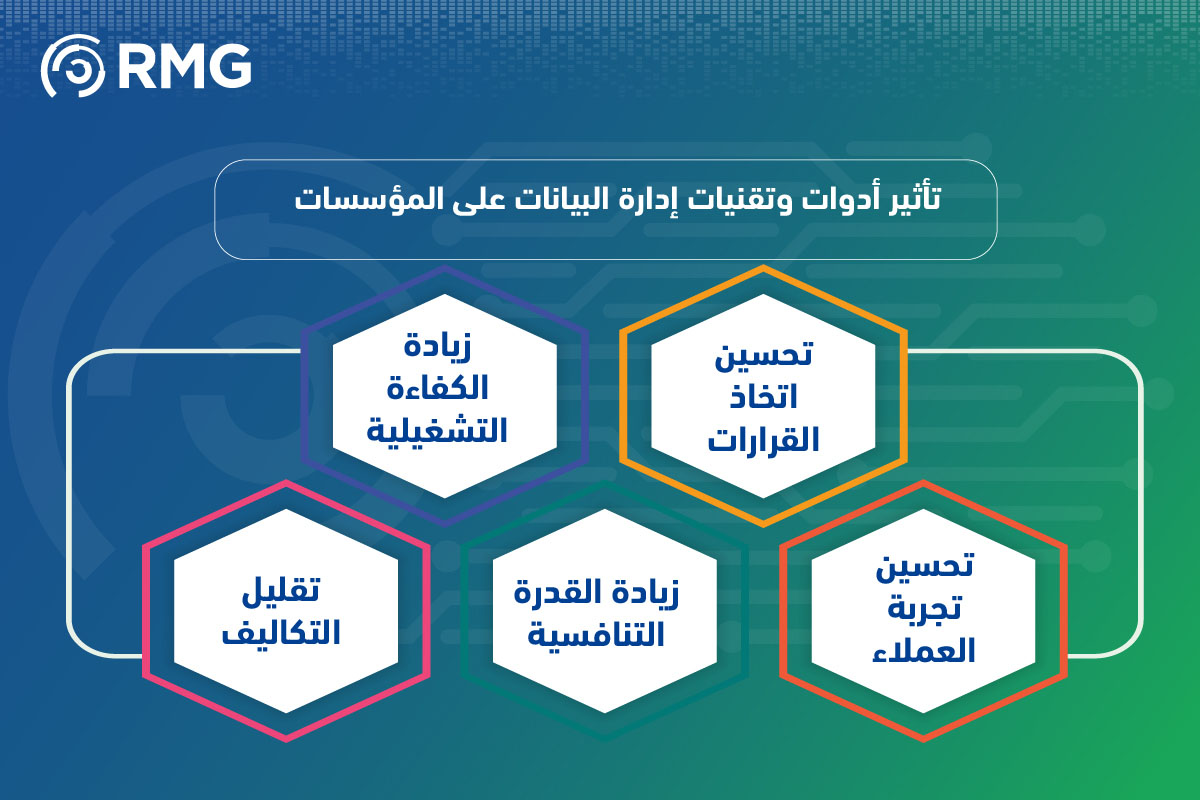 RMG

تأثير أدوات وتقنيات إدارة البيانات على المؤسسات

تحسين اتخاذ القرارات

زيادة الكفاءة التشغيلية

تحسين تجربة العملاء

زيادة القدرة التنافسية

تقليل التكاليف